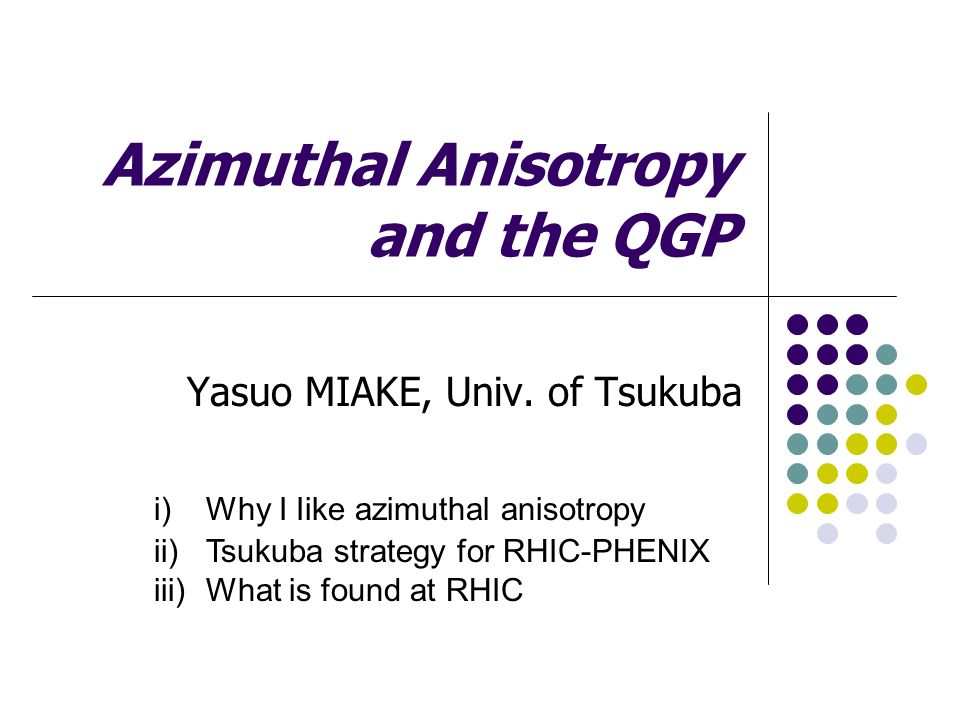 Azimuthal Anisotropy and the QGP

Yasuo MIAKE, Univ. of Tsukuba

i) Why I like azimuthal anisotropy
ii) Tsukuba strategy for RHIC-PHENIX
iii) What is found at RHIC